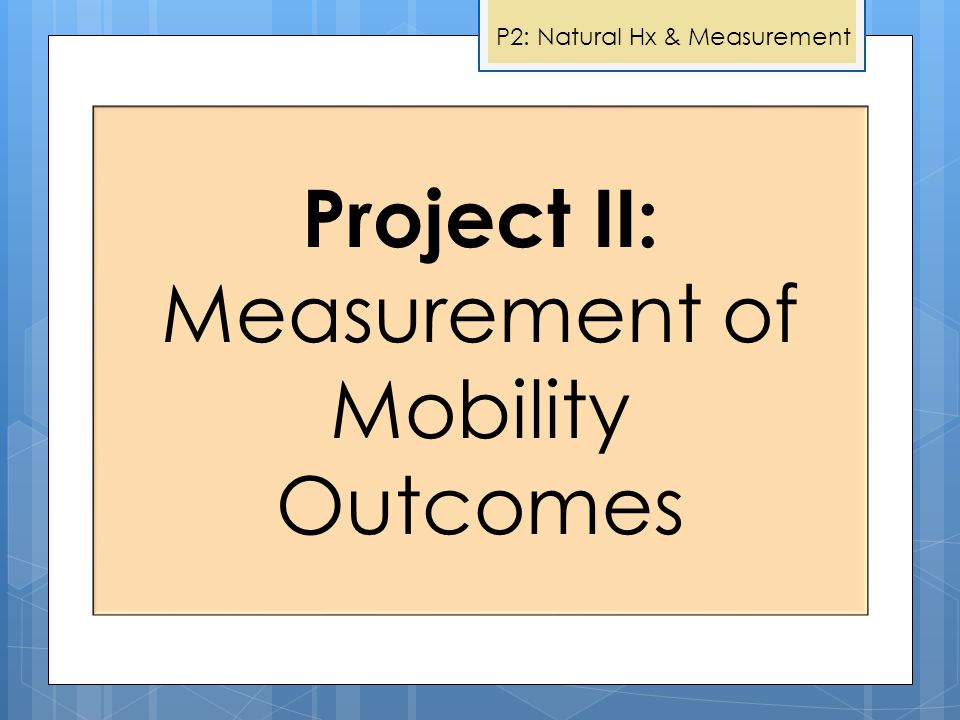 P2: Natural Hx & Measurement

Project II:
Measurement of Mobility Outcomes